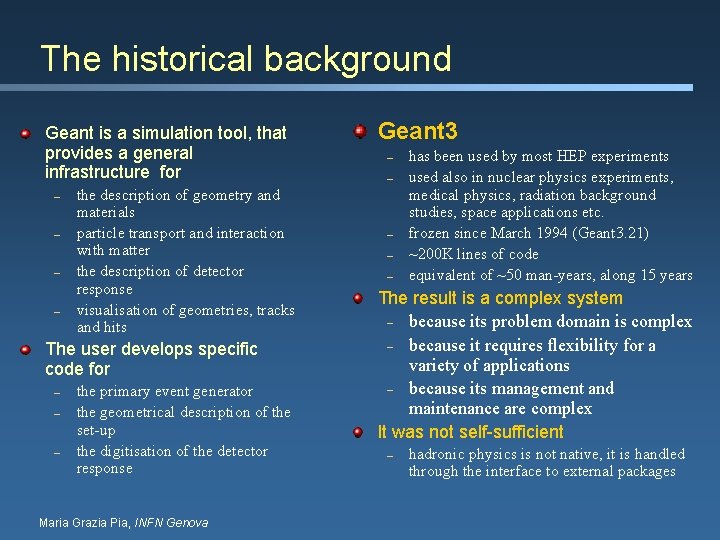 The historical background

Geant is a simulation tool, that provides a general infrastructure for

– the description of geometry and materials
– particle transport and interaction with matter
– the description of detector response
– visualisation of geometries, tracks and hits

The user develops specific code for

– the primary event generator
– the geometrical description of the set-up
– the digitisation of the detector response

Geant3

– has been used by most HEP experiments
– used also in nuclear physics experiments, medical physics, radiation background studies, space applications etc.
– frozen since March 1994 (Geant3.21)
– ~200K lines of code
– equivalent of ~50 man-years, along 15 years

The result is a complex system

– because its problem domain is complex
– because it requires flexibility for a variety of applications
– because its management and maintenance are complex

It was not self-sufficient

– hadronic physics is not native, it is handled through the interface to external packages

Maria Grazia Pia, INFN Genova